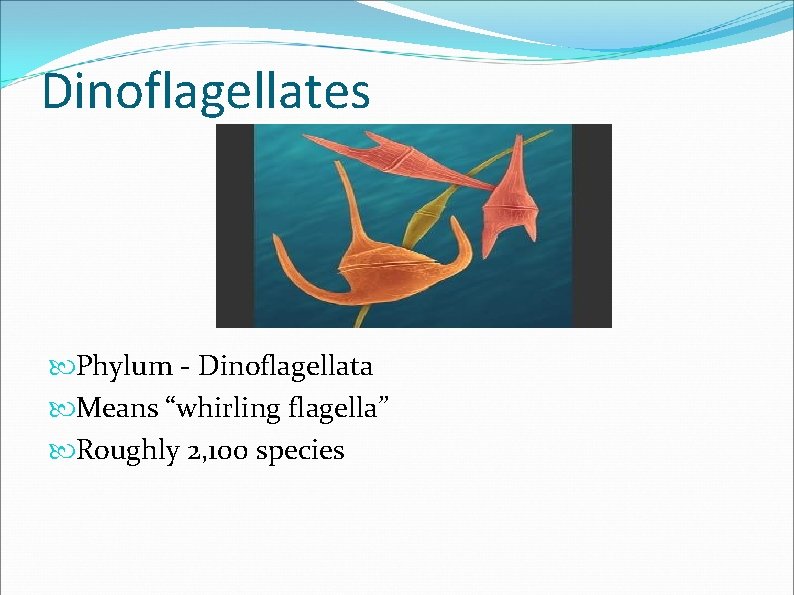 Dinoflagellates

Phylum - Dinoflagellata
Means “whirling flagella”
Roughly 2,100 species